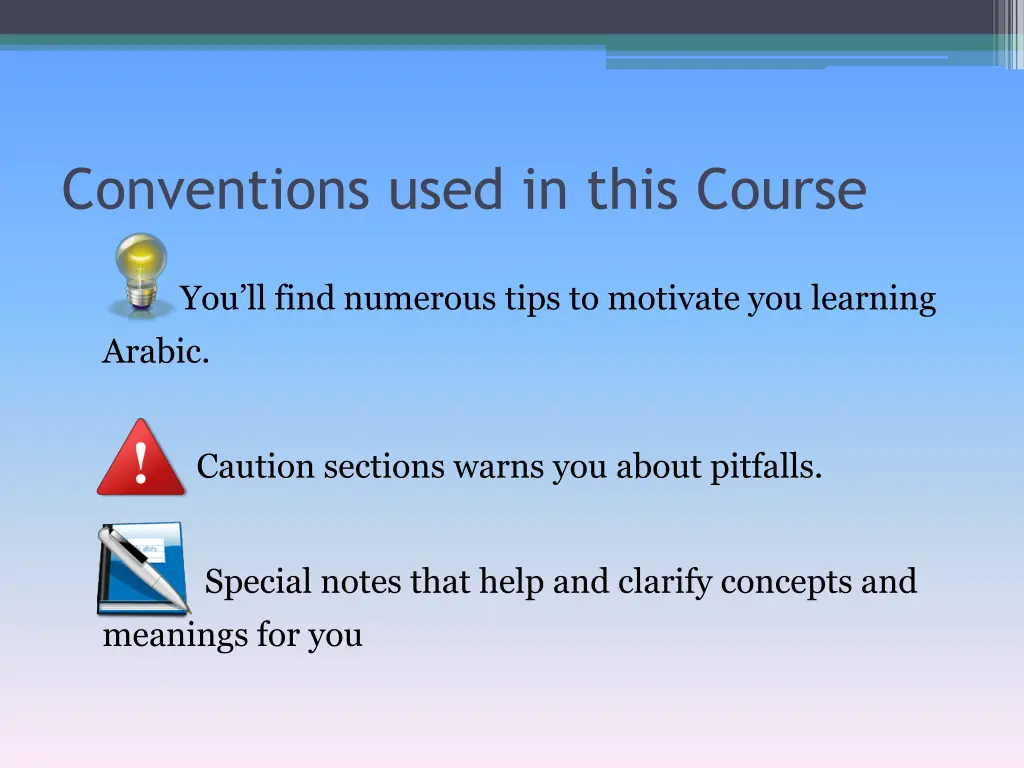 Conventions used in this Course

You’ll find numerous tips to motivate you learning Arabic.

!

Caution sections warns you about pitfalls.

Special notes that help and clarify concepts and meanings for you